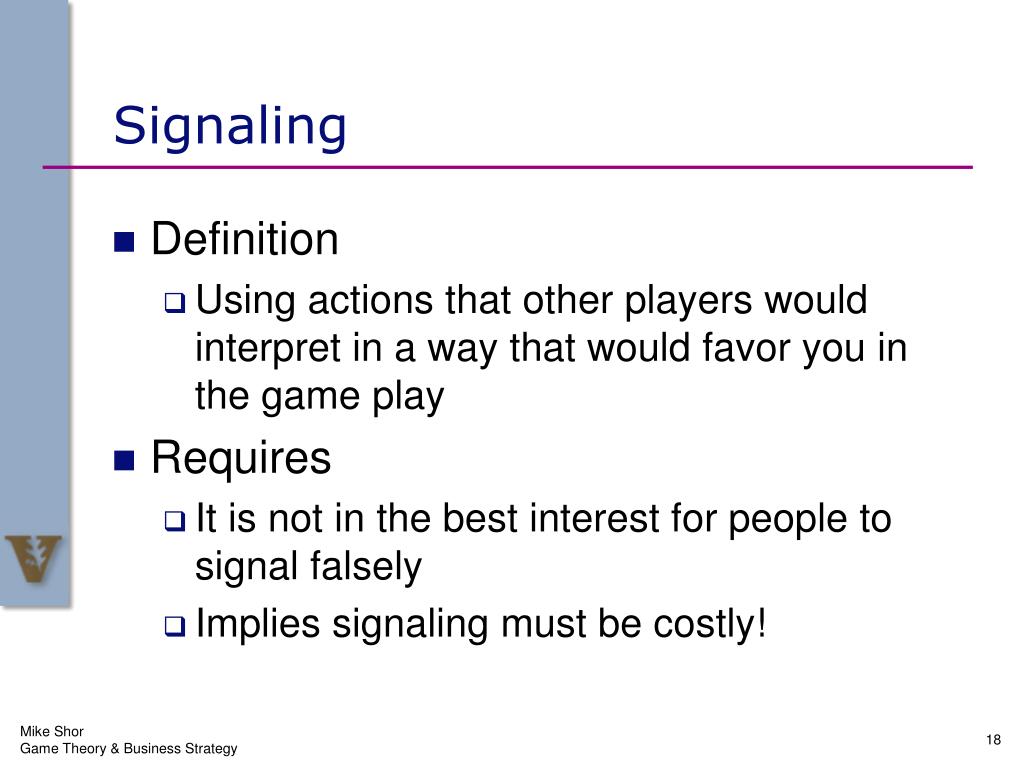 Signaling

Definition

Using actions that other players would interpret in a way that would favor you in the game play

Requires

It is not in the best interest for people to signal falsely

Implies signaling must be costly!

Mike Shor
Game Theory & Business Strategy

18